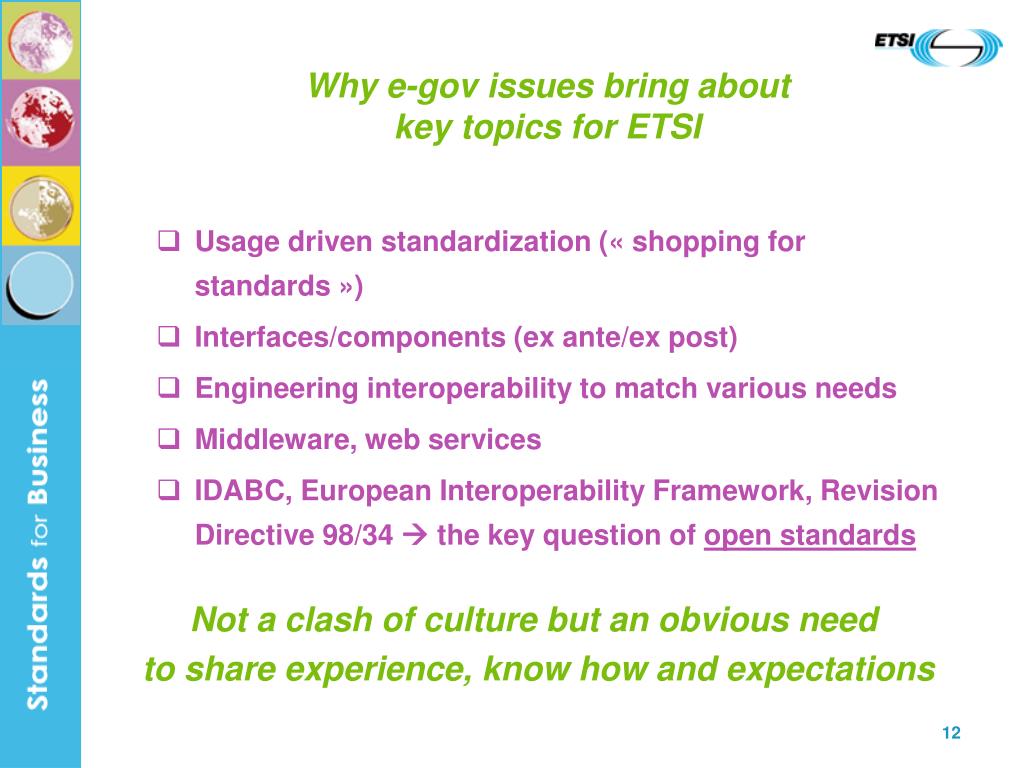 ETSI

Standards for Business

Why e-gov issues bring about key topics for ETSI

❑ Usage driven standardization (« shopping for standards »)
❑ Interfaces/components (ex ante/ex post)
❑ Engineering interoperability to match various needs
❑ Middleware, web services
❑ IDABC, European Interoperability Framework, Revision Directive 98/34 → the key question of open standards

Not a clash of culture but an obvious need to share experience, know how and expectations

12